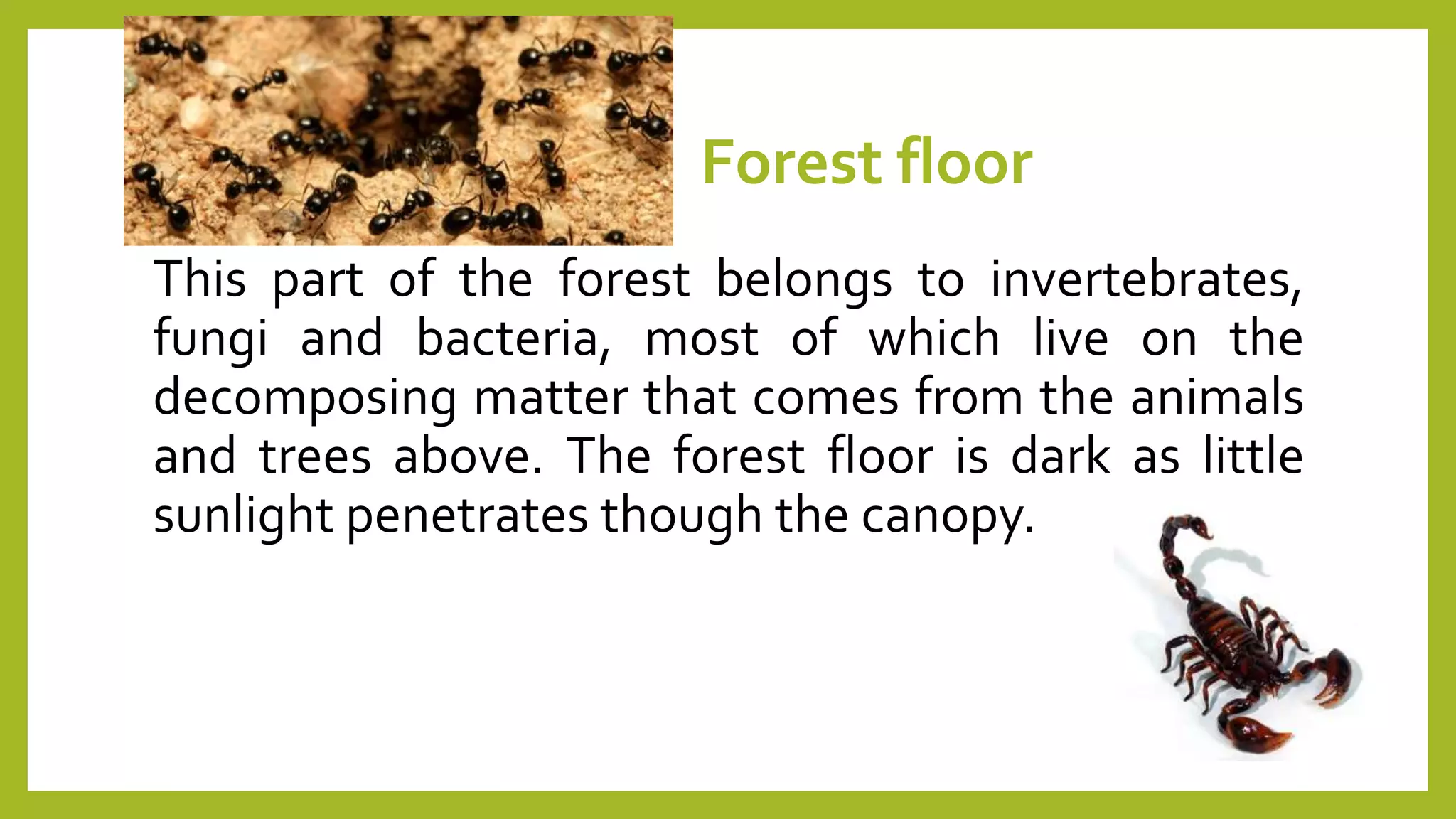 Forest floor

This part of the forest belongs to invertebrates, fungi and bacteria, most of which live on the decomposing matter that comes from the animals and trees above. The forest floor is dark as little sunlight penetrates though the canopy.